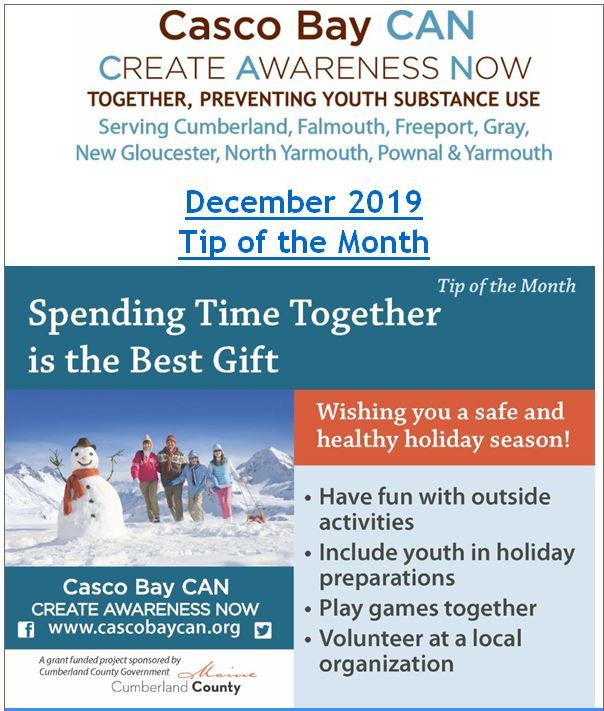 Casco Bay CAN
CREATE AWARENESS NOW
TOGETHER, PREVENTING YOUTH SUBSTANCE USE
Serving Cumberland, Falmouth, Freeport, Gray, New Gloucester, North Yarmouth, Pownal & Yarmouth

December 2019
Tip of the Month

Tip of the Month

Spending Time Together is the Best Gift

Wishing you a safe and healthy holiday season!

• Have fun with outside activities
• Include youth in holiday preparations
• Play games together
• Volunteer at a local organization

Casco Bay CAN
CREATE AWARENESS NOW
www.cascobaycan.org

A grant funded project sponsored by Cumberland County Government
Maine
Cumberland County